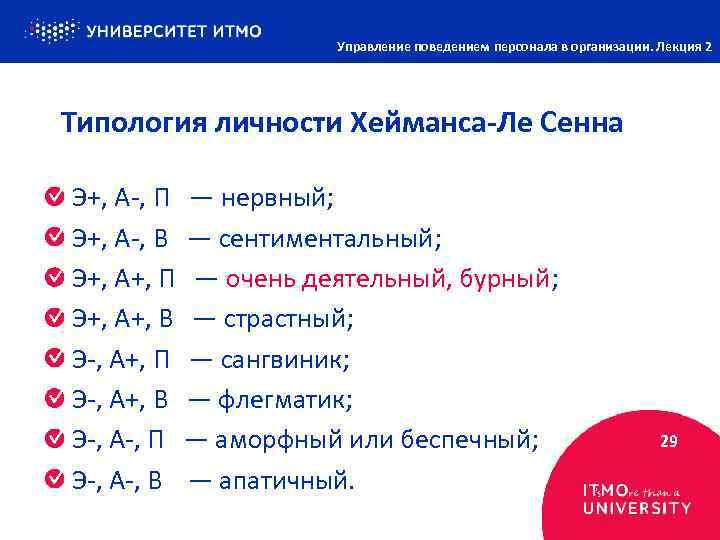 УНИВЕРСИТЕТ ИТМО

Управление поведением персонала в организации. Лекция 2

Типология личности Хейманса-Ле Сенна

Э+, А-, П — нервный;

Э+, А-, В — сентиментальный;

Э+, А+, П — очень деятельный, бурный;

Э+, А+, В — страстный;

Э-, А+, П — сангвиник;

Э-, А+, В — флегматик;

Э-, А-, П — аморфный или беспечный;

Э-, А-, В — апатичный.

29

ITsMOre than a UNIVERSITY